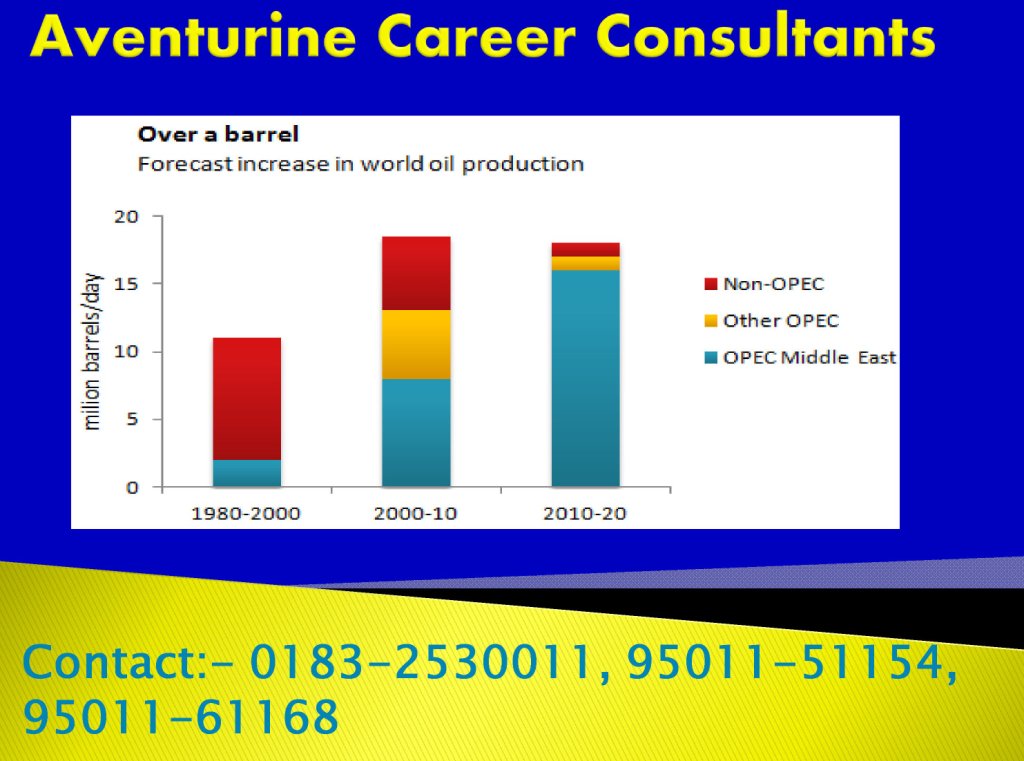 Aventurine Career Consultants

Over a barrel
Forecast increase in world oil production

million barrels/day

20
15
10
5
0

1980-2000
2000-10
2010-20

Non-OPEC
Other OPEC
OPEC Middle East

Contact:- 0183-2530011, 95011-51154, 95011-61168